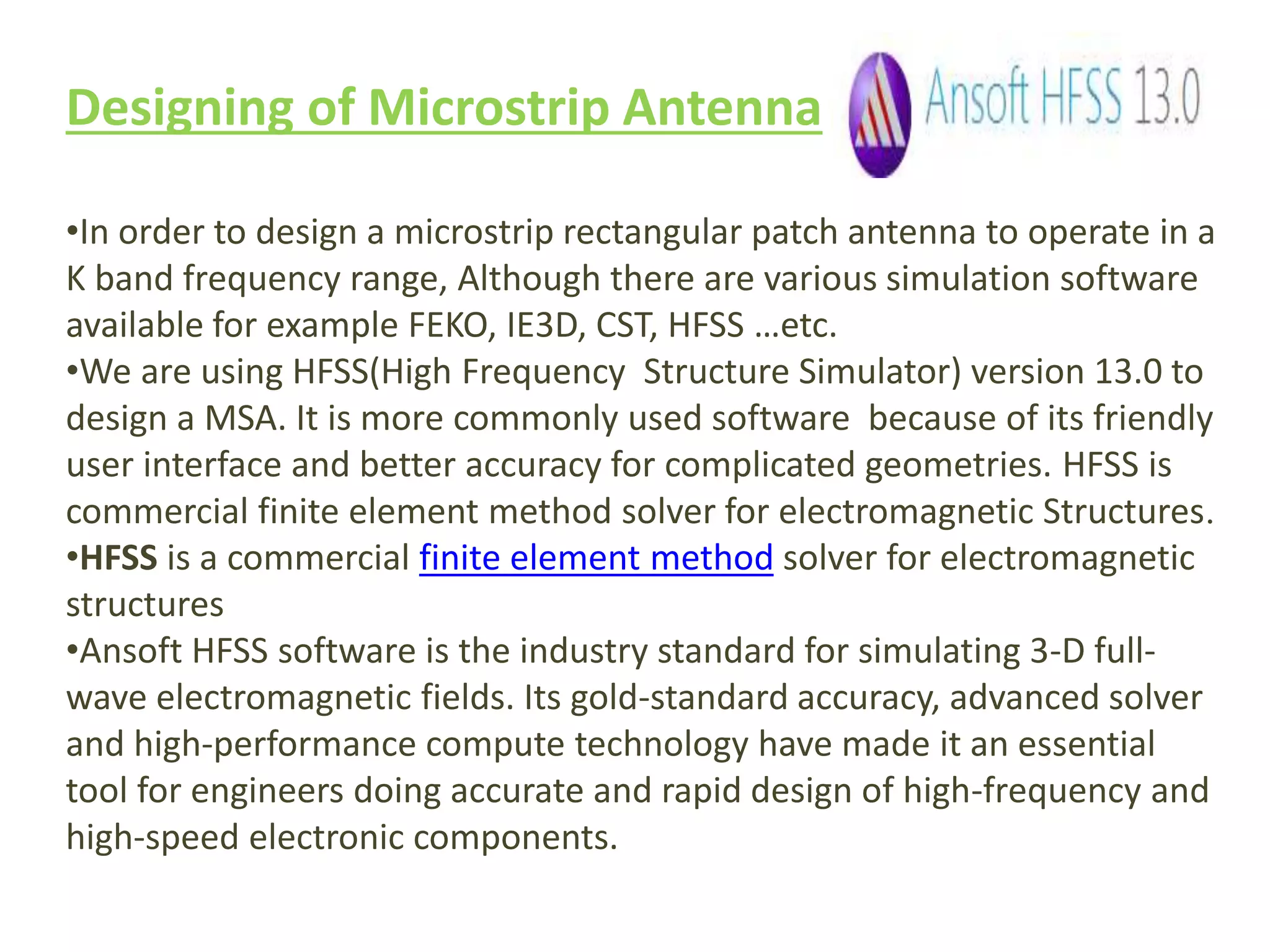 Designing of Microstrip Antenna

Ansoft HFSS 13.0

•In order to design a microstrip rectangular patch antenna to operate in a K band frequency range, Although there are various simulation software available for example FEKO, IE3D, CST, HFSS …etc.
•We are using HFSS(High Frequency Structure Simulator) version 13.0 to design a MSA. It is more commonly used software because of its friendly user interface and better accuracy for complicated geometries. HFSS is commercial finite element method solver for electromagnetic Structures.
•HFSS is a commercial finite element method solver for electromagnetic structures
•Ansoft HFSS software is the industry standard for simulating 3-D full-wave electromagnetic fields. Its gold-standard accuracy, advanced solver and high-performance compute technology have made it an essential tool for engineers doing accurate and rapid design of high-frequency and high-speed electronic components.